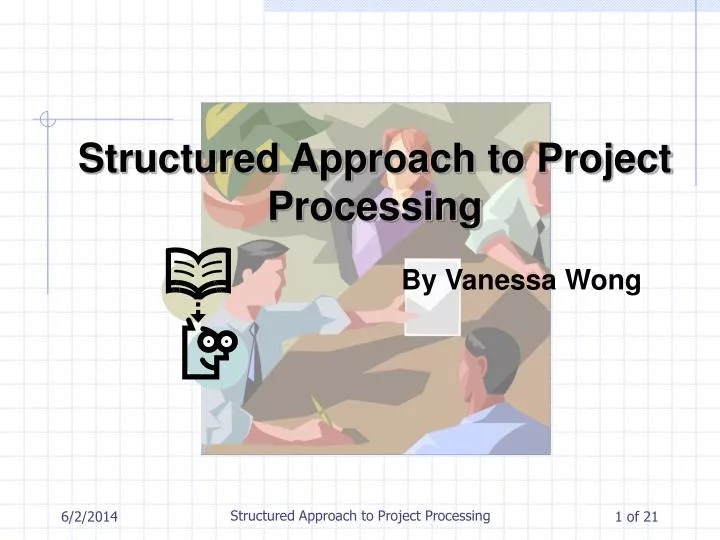 Structured Approach to Project Processing

By Vanessa Wong

6/2/2014

Structured Approach to Project Processing

1 of 21